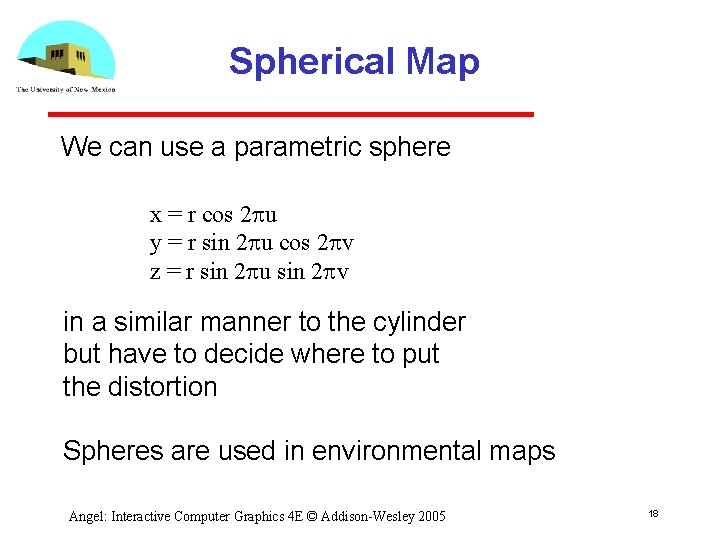 The University of New Mexico

Spherical Map

We can use a parametric sphere

$x = r \cos 2\pi u$
$y = r \sin 2\pi u \cos 2\pi v$
$z = r \sin 2\pi u \sin 2\pi v$

in a similar manner to the cylinder but have to decide where to put the distortion

Spheres are used in environmental maps

Angel: Interactive Computer Graphics 4E © Addison-Wesley 2005

18